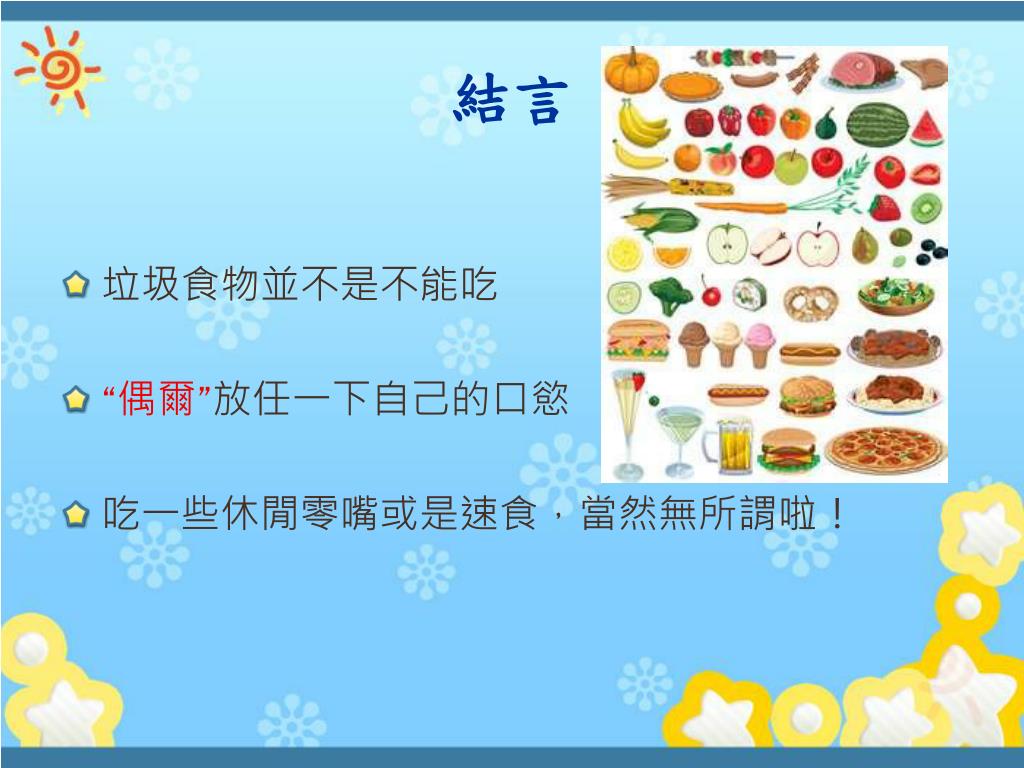 結言

垃圾食物並不是不能吃

“偶爾”放任一下自己的口慾

吃一些休閒零嘴或是速食，當然無所謂啦！